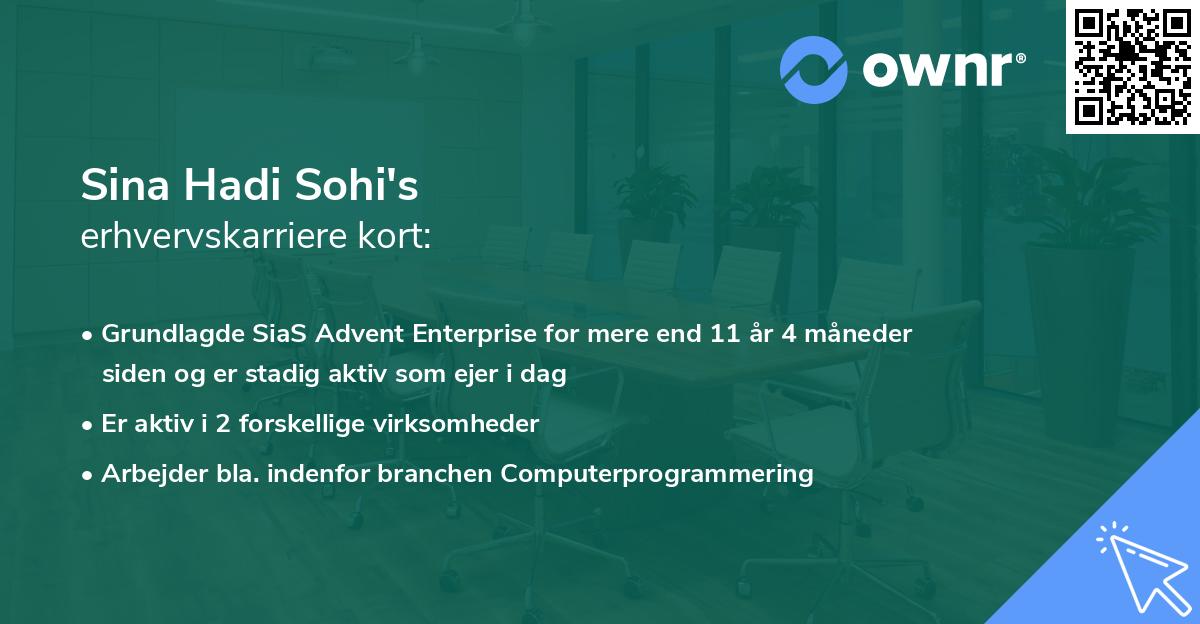 ownr®

Sina Hadi Sohi's
erhvervskarriere kort:

• Grundlagde SiaS Advent Enterprise for mere end 11 år 4 måneder siden og er stadig aktiv som ejer i dag

• Er aktiv i 2 forskellige virksomheder

• Arbejder bla. indenfor branchen Computerprogrammering